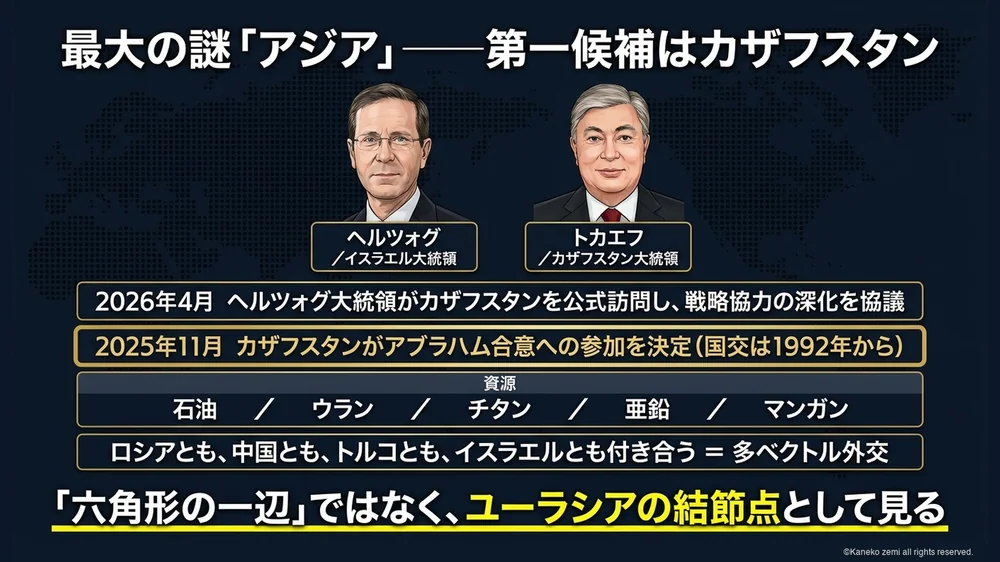 最大の謎「アジア」——第一候補はカザフスタン

ヘルツォグ
／イスラエル大統領

トカエフ
／カザフスタン大統領

2026年4月　ヘルツォグ大統領がカザフスタンを公式訪問し、戦略協力の深化を協議

2025年11月　カザフスタンがアブラハム合意への参加を決定（国交は1992年から）

資源
石油　／　ウラン　／　チタン　／　亜鉛　／　マンガン

ロシアとも、中国とも、トルコとも、イスラエルとも付き合う ＝ 多ベクトル外交

「六角形の一辺」ではなく、ユーラシアの結節点として見る

©Kaneko zemi all rights reserved.